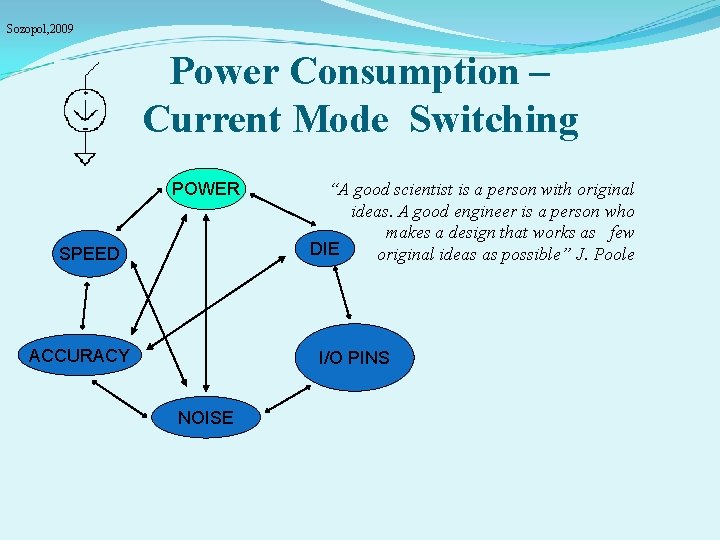 Sozopol,2009

Power Consumption – Current Mode Switching

POWER

SPEED

DIE

ACCURACY

I/O PINS

NOISE

“A good scientist is a person with original ideas. A good engineer is a person who makes a design that works as few original ideas as possible” J. Poole